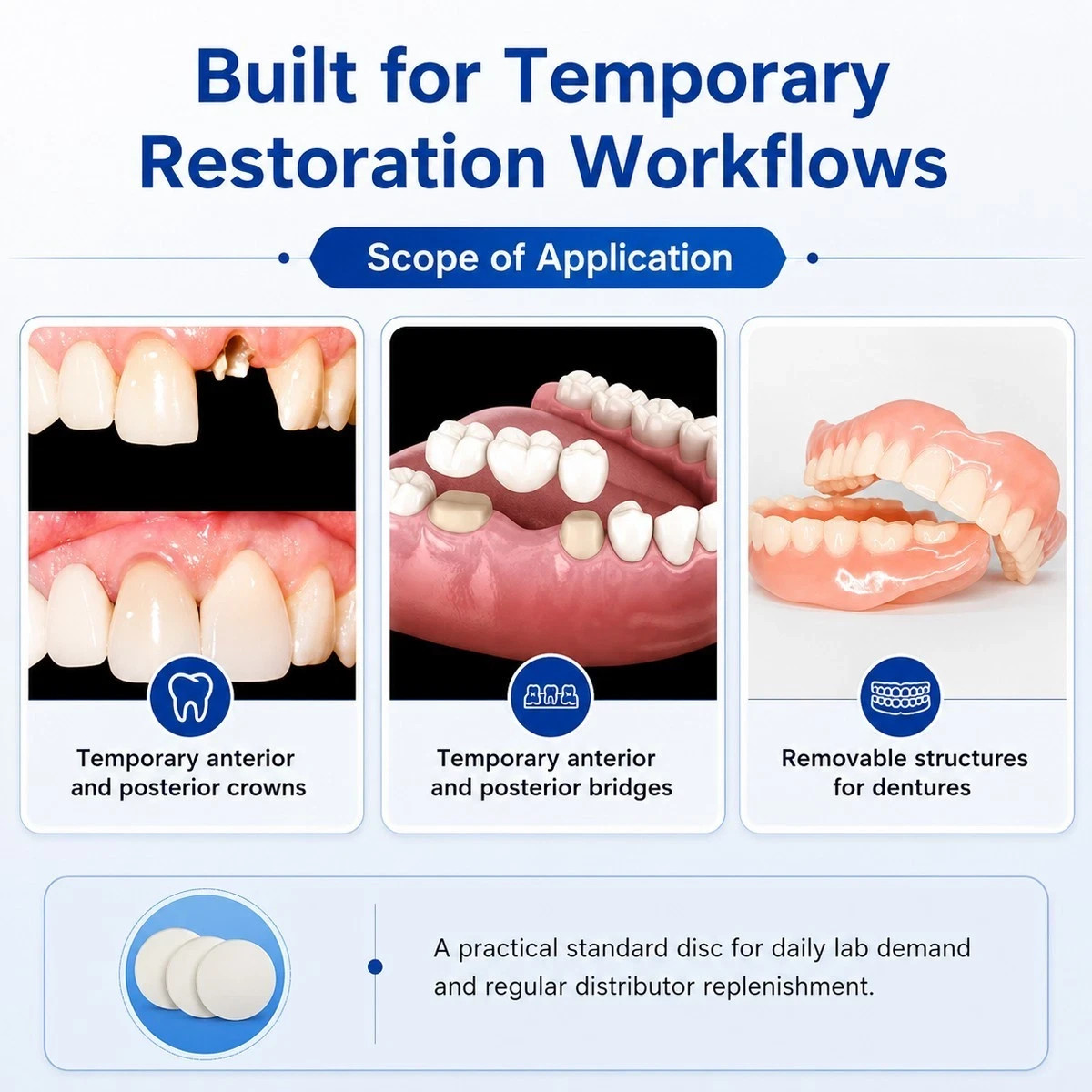 Built for Temporary Restoration Workflows

Scope of Application

Temporary anterior and posterior crowns

Temporary anterior and posterior bridges

Removable structures for dentures

A practical standard disc for daily lab demand and regular distributor replenishment.